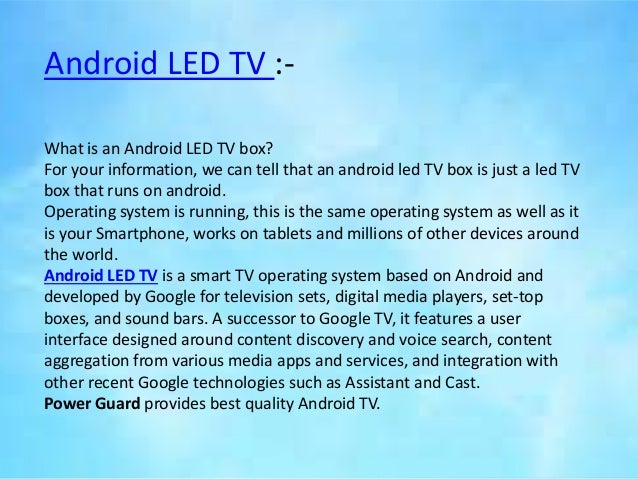 Android LED TV :-

What is an Android LED TV box?
For your information, we can tell that an android led TV box is just a led TV box that runs on android.
Operating system is running, this is the same operating system as well as it is your Smartphone, works on tablets and millions of other devices around the world.
Android LED TV is a smart TV operating system based on Android and developed by Google for television sets, digital media players, set-top boxes, and sound bars. A successor to Google TV, it features a user interface designed around content discovery and voice search, content aggregation from various media apps and services, and integration with other recent Google technologies such as Assistant and Cast.
Power Guard provides best quality Android TV.